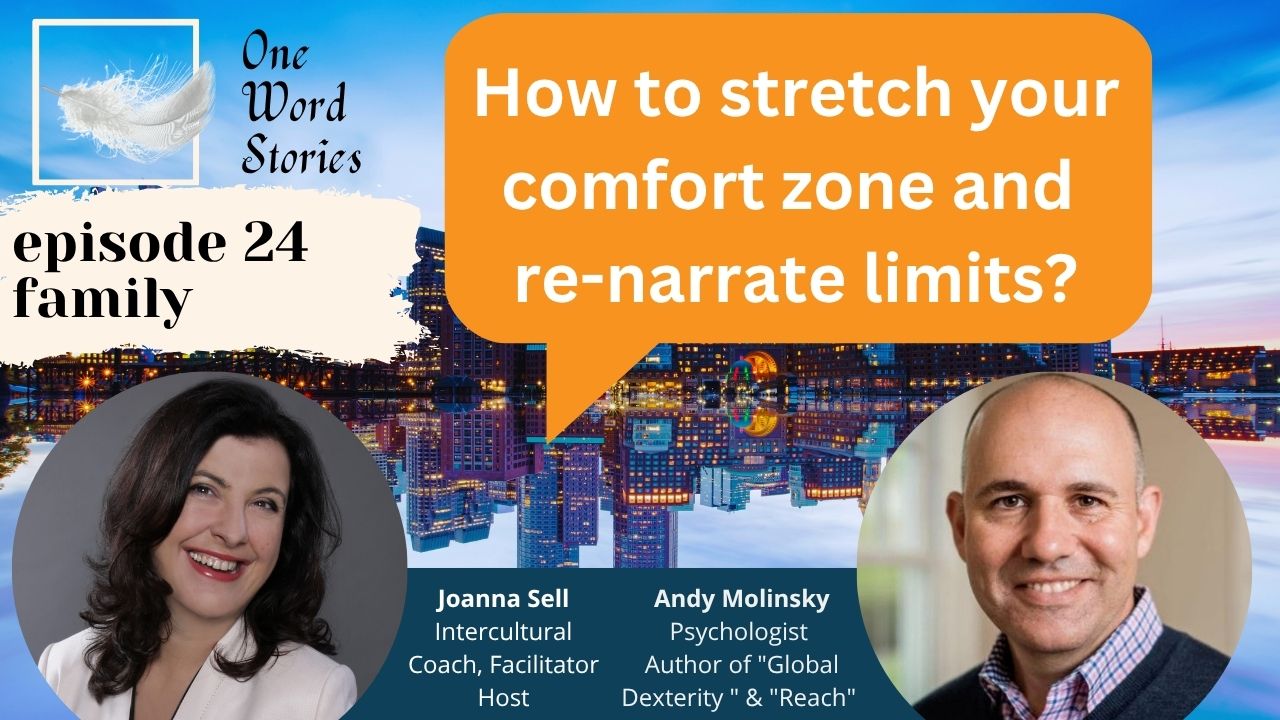 One Word Stories

episode 24
family

How to stretch your comfort zone and re-narrate limits?

Joanna Sell
Intercultural Coach, Facilitator
Host

Andy Molinsky
Psychologist
Author of "Global Dexterity " & "Reach"